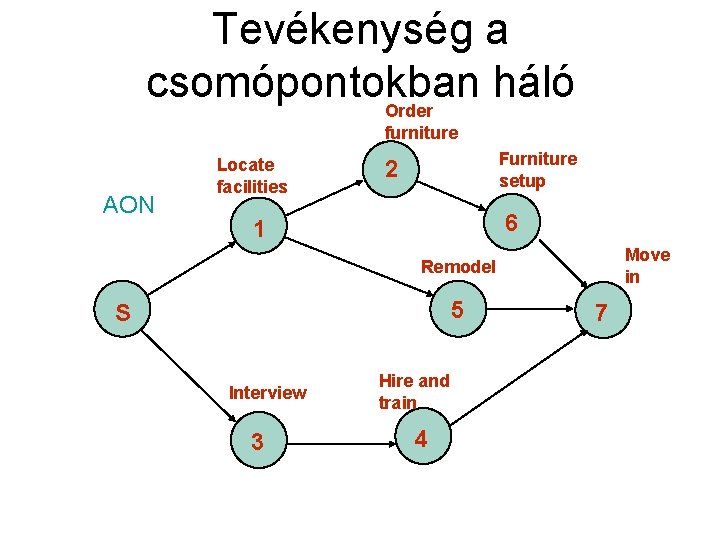 Tevékenység a csomópontokban háló

Order furniture

2

Locate facilities

Furniture setup

AON

1

6

Remodel

Move in

S

5

7

Interview

Hire and train

3

4